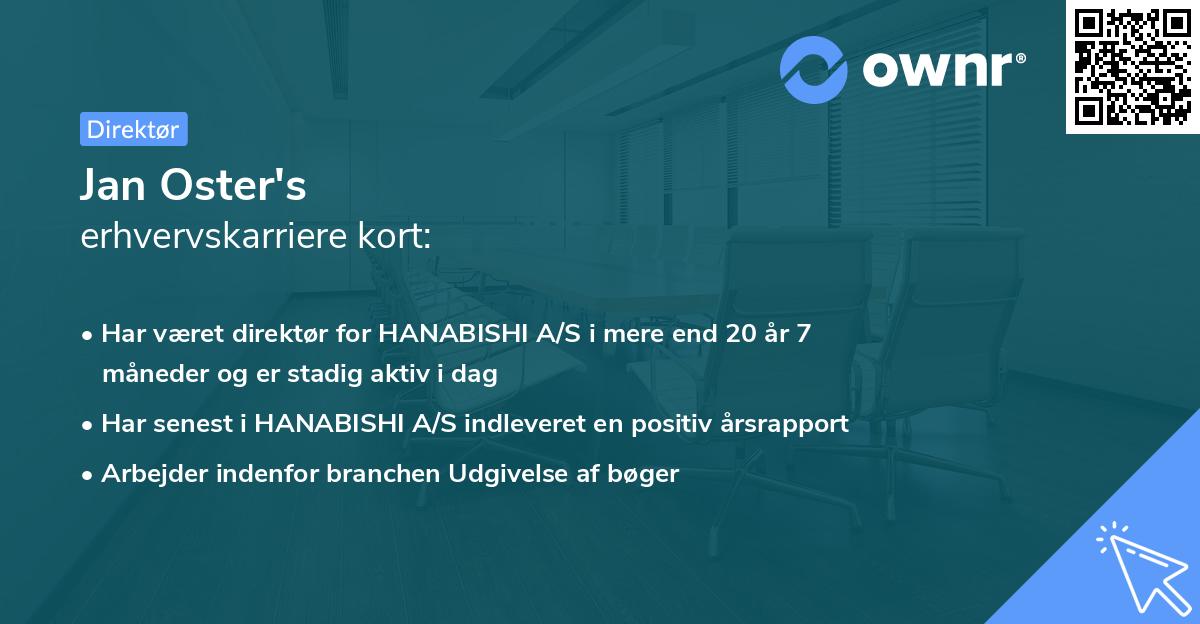 ownr®

Direktør

Jan Oster's
erhvervskarriere kort:

• Har været direktør for HANABISHI A/S i mere end 20 år 7 måneder og er stadig aktiv i dag
• Har senest i HANABISHI A/S indleveret en positiv årsrapport
• Arbejder indenfor branchen Udgivelse af bøger